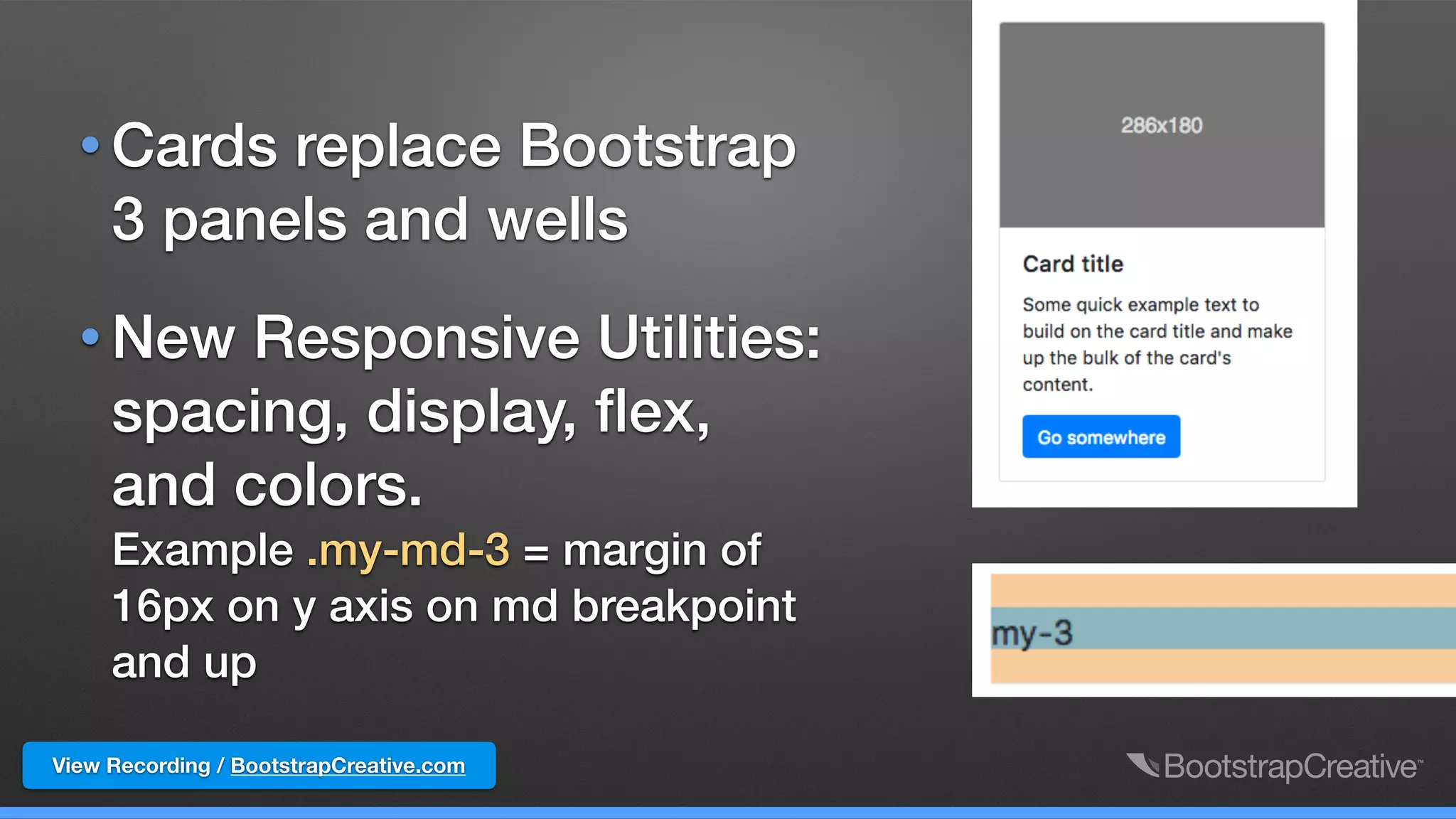 • Cards replace Bootstrap 3 panels and wells

• New Responsive Utilities: spacing, display, flex, and colors.
Example .my-md-3 = margin of 16px on y axis on md breakpoint and up

286x180

Card title

Some quick example text to build on the card title and make up the bulk of the card's content.

Go somewhere

my-3

View Recording / BootstrapCreative.com

BootstrapCreative™